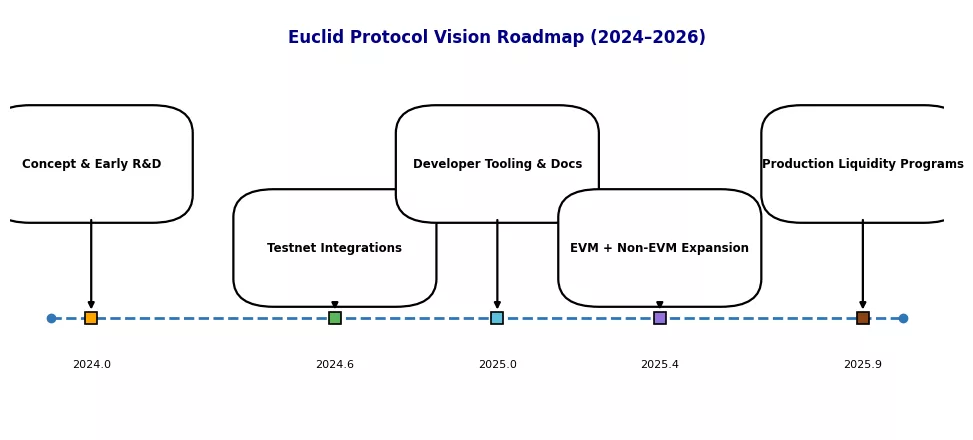 Euclid Protocol Vision Roadmap (2024–2026)

Concept & Early R&D

Testnet Integrations

Developer Tooling & Docs

EVM + Non-EVM Expansion

Production Liquidity Programs

2024.0

2024.6

2025.0

2025.4

2025.9